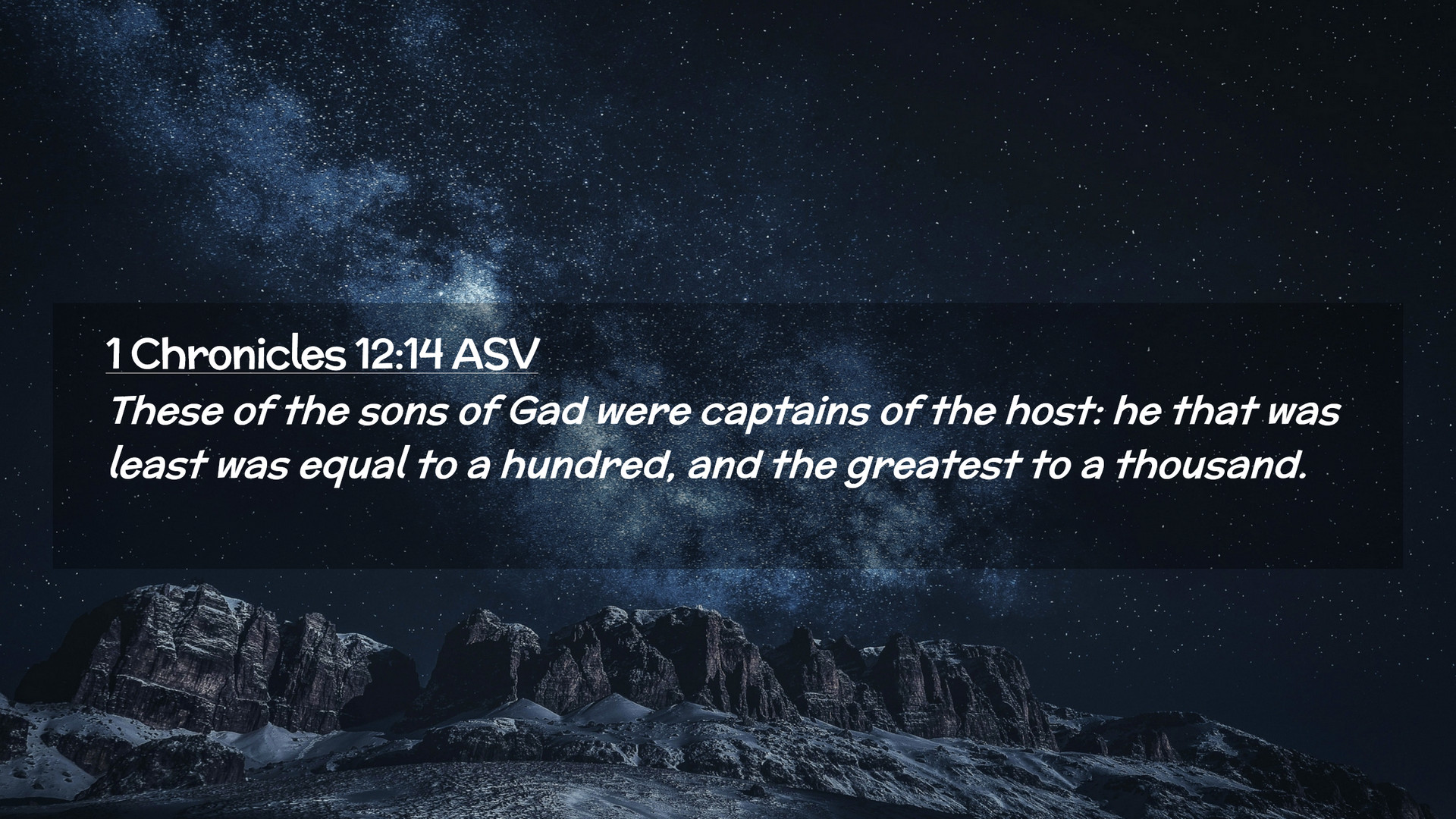 1 Chronicles 12:14 ASV

These of the sons of Gad were captains of the host: he that was least was equal to a hundred, and the greatest to a thousand.